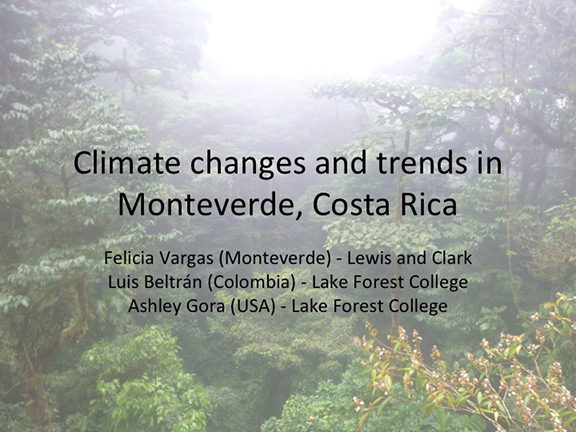 Climate changes and trends in Monteverde, Costa Rica

Felicia Vargas (Monteverde) - Lewis and Clark
Luis Beltrán (Colombia) - Lake Forest College
Ashley Gora (USA) - Lake Forest College